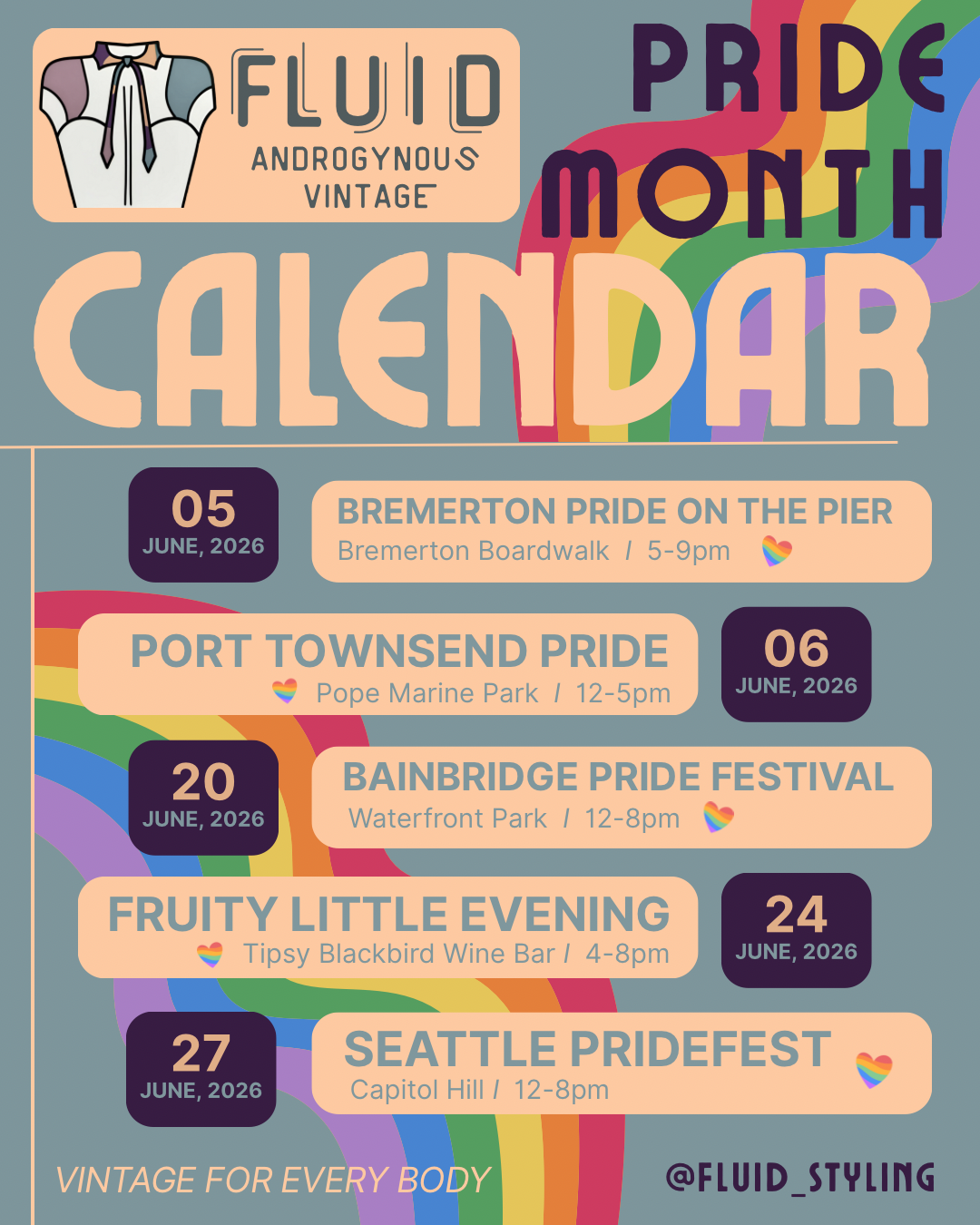 FLUID
ANDROGYNOUS VINTAGE

PRIDE MONTH CALENDAR

05
JUNE, 2026
BREMERTON PRIDE ON THE PIER
Bremerton Boardwalk / 5-9pm

PORT TOWNSEND PRIDE
Pope Marine Park / 12-5pm
06
JUNE, 2026

20
JUNE, 2026
BAINBRIDGE PRIDE FESTIVAL
Waterfront Park / 12-8pm

FRUITY LITTLE EVENING
Tipsy Blackbird Wine Bar / 4-8pm
24
JUNE, 2026

27
JUNE, 2026
SEATTLE PRIDEFEST
Capitol Hill / 12-8pm

VINTAGE FOR EVERY BODY
@FLUID_STYLING